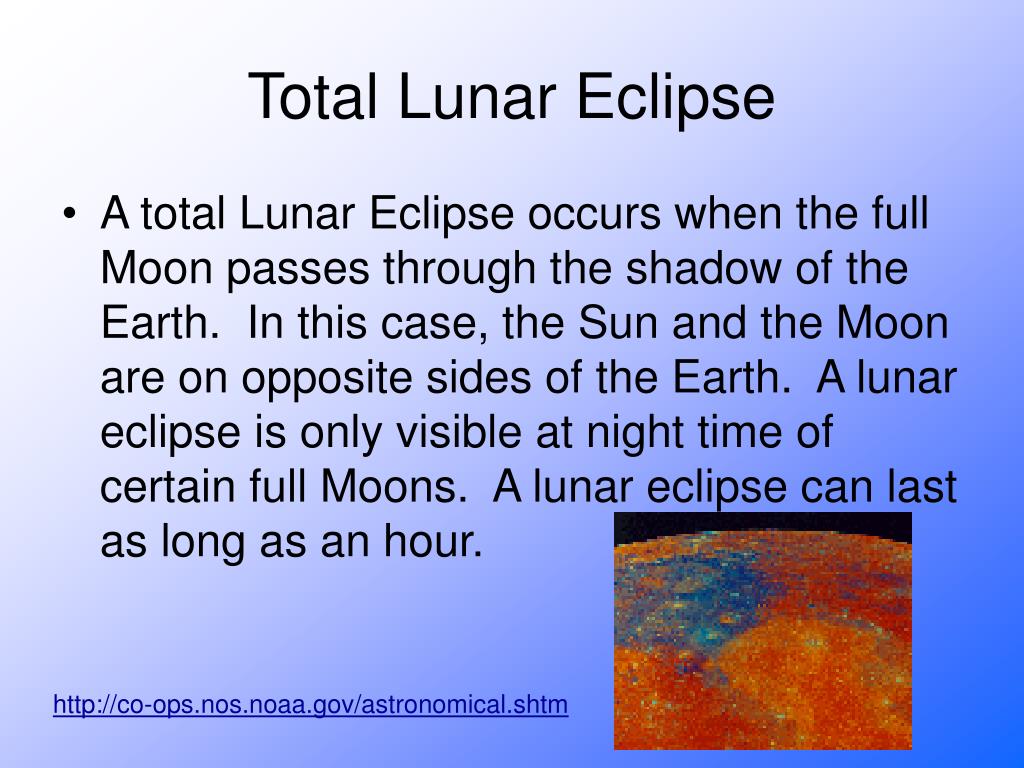 Total Lunar Eclipse

• A total Lunar Eclipse occurs when the full Moon passes through the shadow of the Earth. In this case, the Sun and the Moon are on opposite sides of the Earth. A lunar eclipse is only visible at night time of certain full Moons. A lunar eclipse can last as long as an hour.

http://co-ops.nos.noaa.gov/astronomical.shtm